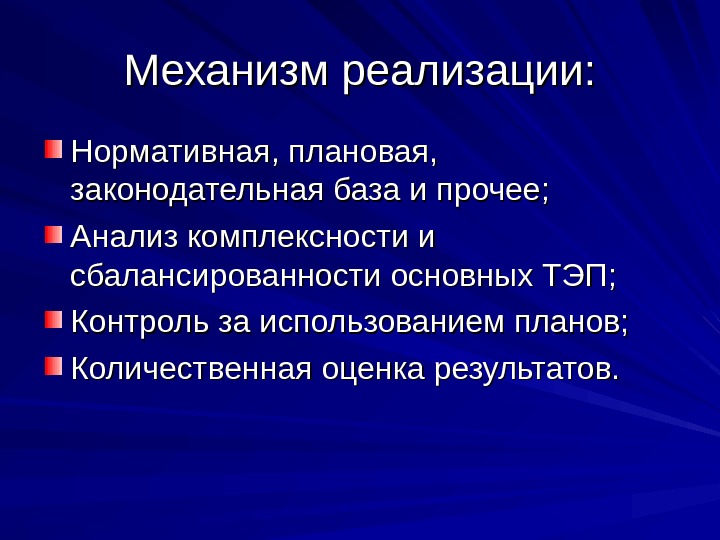 Механизм реализации:

Нормативная, плановая, законодательная база и прочее;

Анализ комплексности и сбалансированности основных ТЭП;

Контроль за использованием планов;

Количественная оценка результатов.